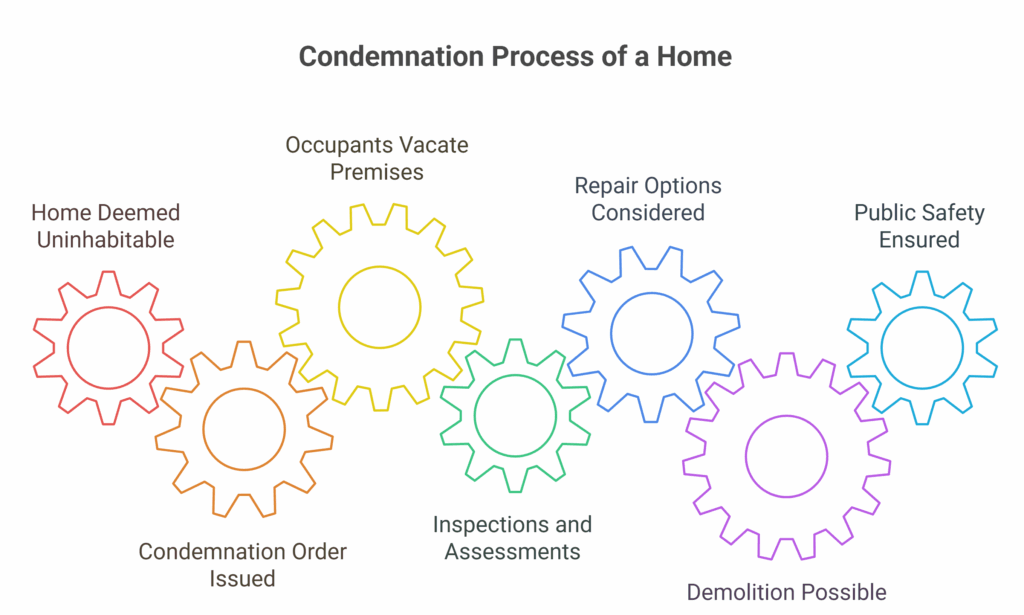 Condemnation Process of a Home

Home Deemed Uninhabitable

Condemnation Order Issued

Occupants Vacate Premises

Inspections and Assessments

Repair Options Considered

Demolition Possible

Public Safety Ensured